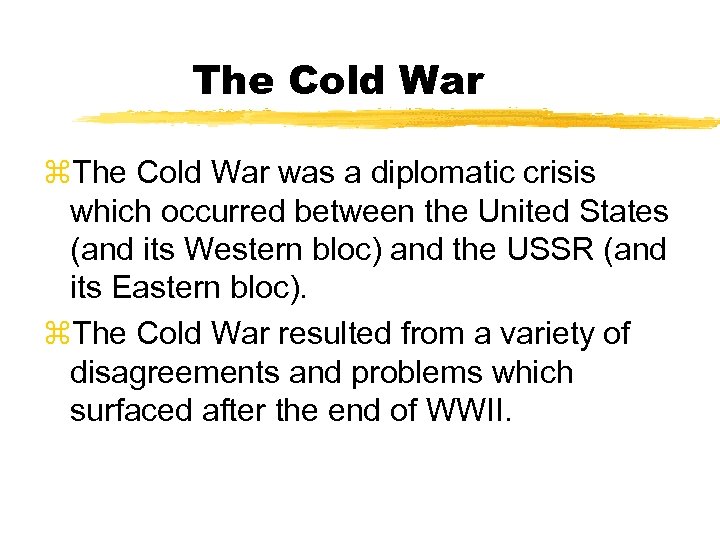 The Cold War

⌘The Cold War was a diplomatic crisis which occurred between the United States (and its Western bloc) and the USSR (and its Eastern bloc).

⌘The Cold War resulted from a variety of disagreements and problems which surfaced after the end of WWII.